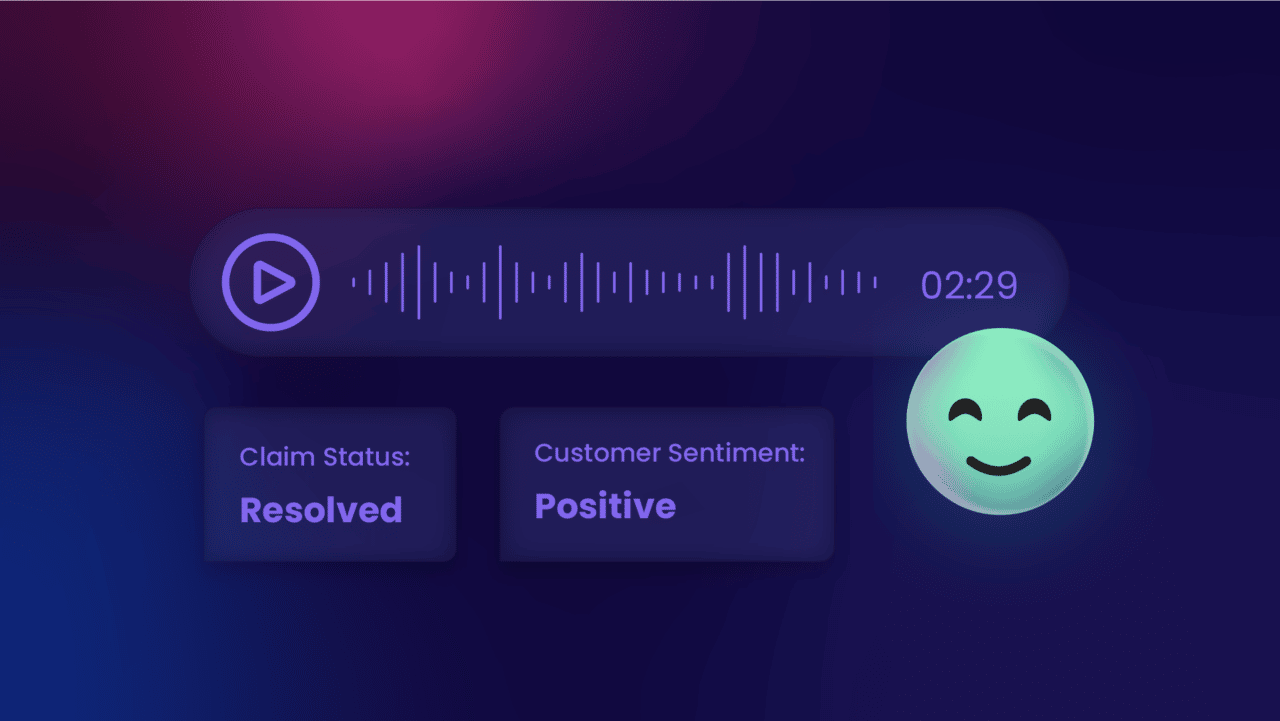 02:29

Claim Status:
Resolved

Customer Sentiment:
Positive